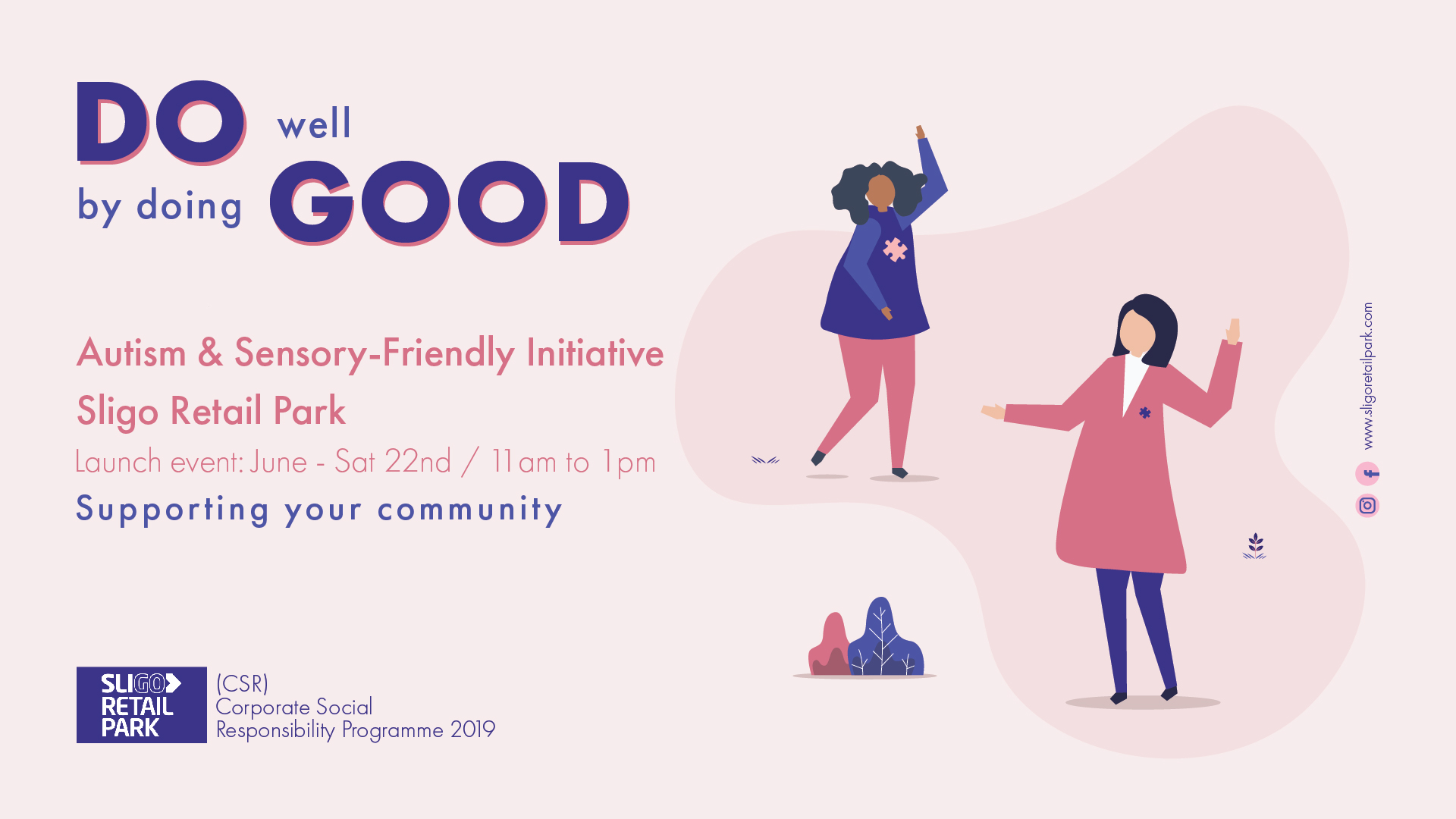 DO well by doing GOOD

Autism & Sensory-Friendly Initiative

Sligo Retail Park

Launch event: June - Sat 22nd / 11am to 1pm

Supporting your community

SLIGO RETAIL PARK

(CSR)
Corporate Social
Responsibility Programme 2019

www.sligoretailpark.com